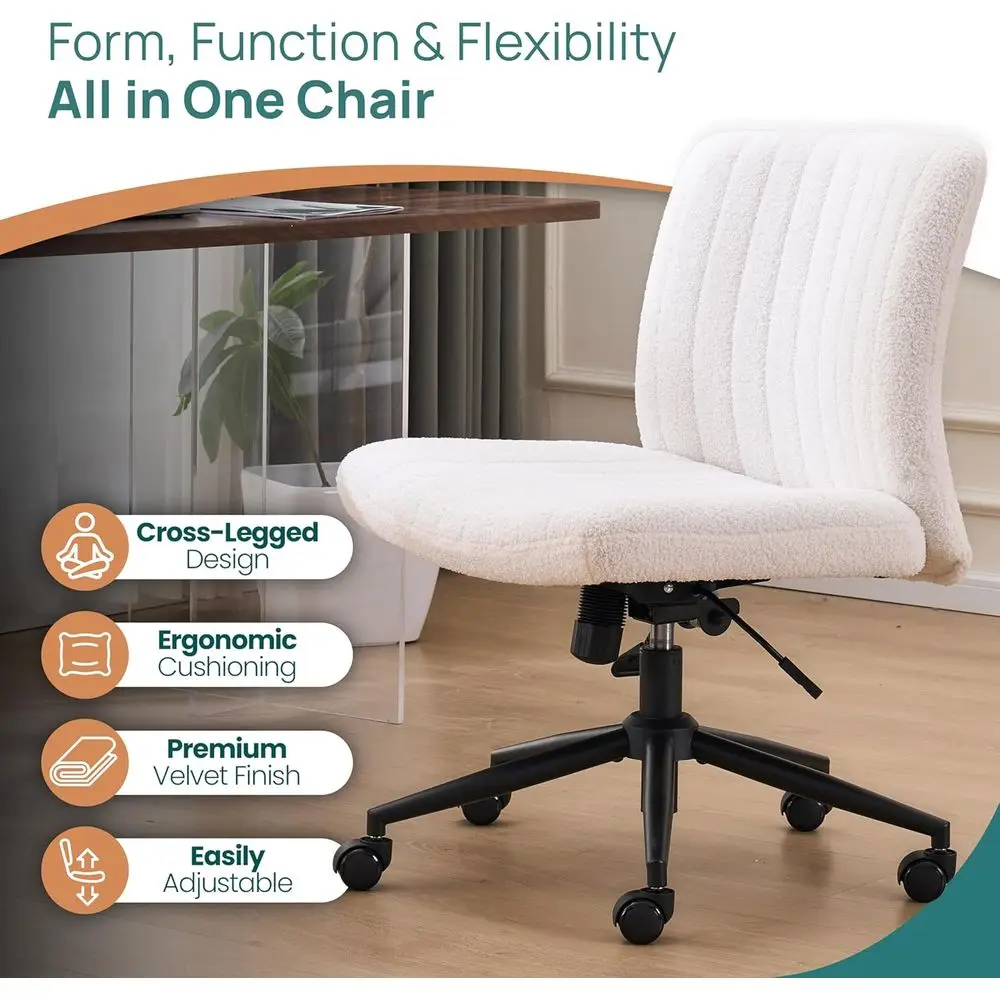 Form, Function & Flexibility
All in One Chair

Cross-Legged
Design

Ergonomic
Cushioning

Premium
Velvet Finish

Easily
Adjustable